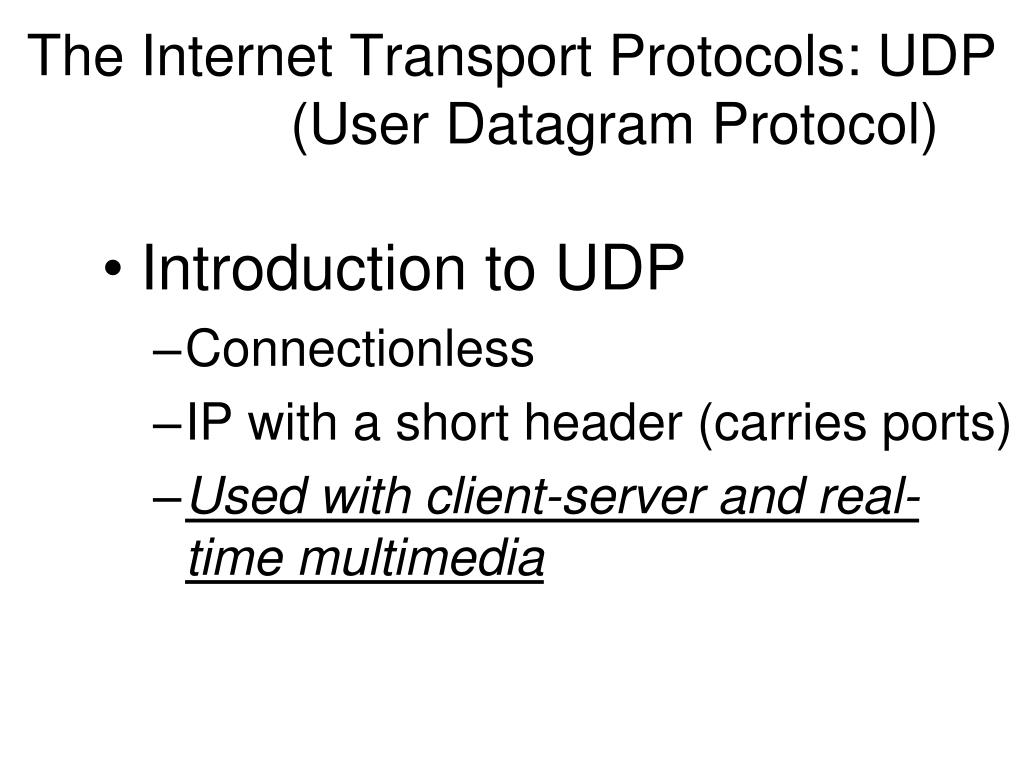 The Internet Transport Protocols: UDP (User Datagram Protocol)

• Introduction to UDP
– Connectionless
– IP with a short header (carries ports)
– Used with client-server and real-time multimedia